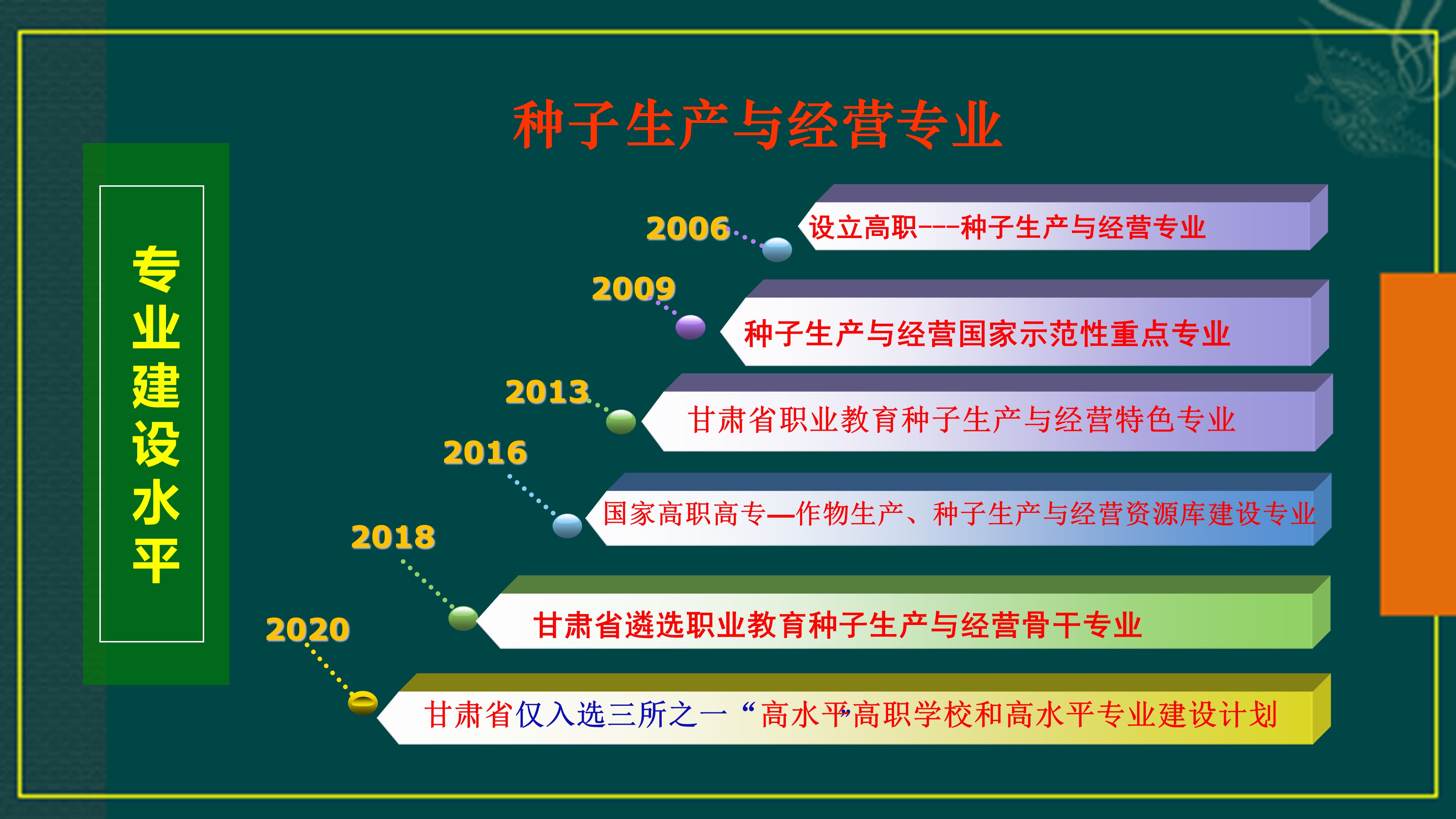 种子生产与经营专业

专业建设水平

2006 设立高职---种子生产与经营专业

2009 种子生产与经营国家示范性重点专业

2013 甘肃省职业教育种子生产与经营特色专业

2016 国家高职高专—作物生产、种子生产与经营资源库建设专业

2018 甘肃省遴选职业教育种子生产与经营骨干专业

2020 甘肃省仅入选三所之一“高水平”高职学校和高水平专业建设计划